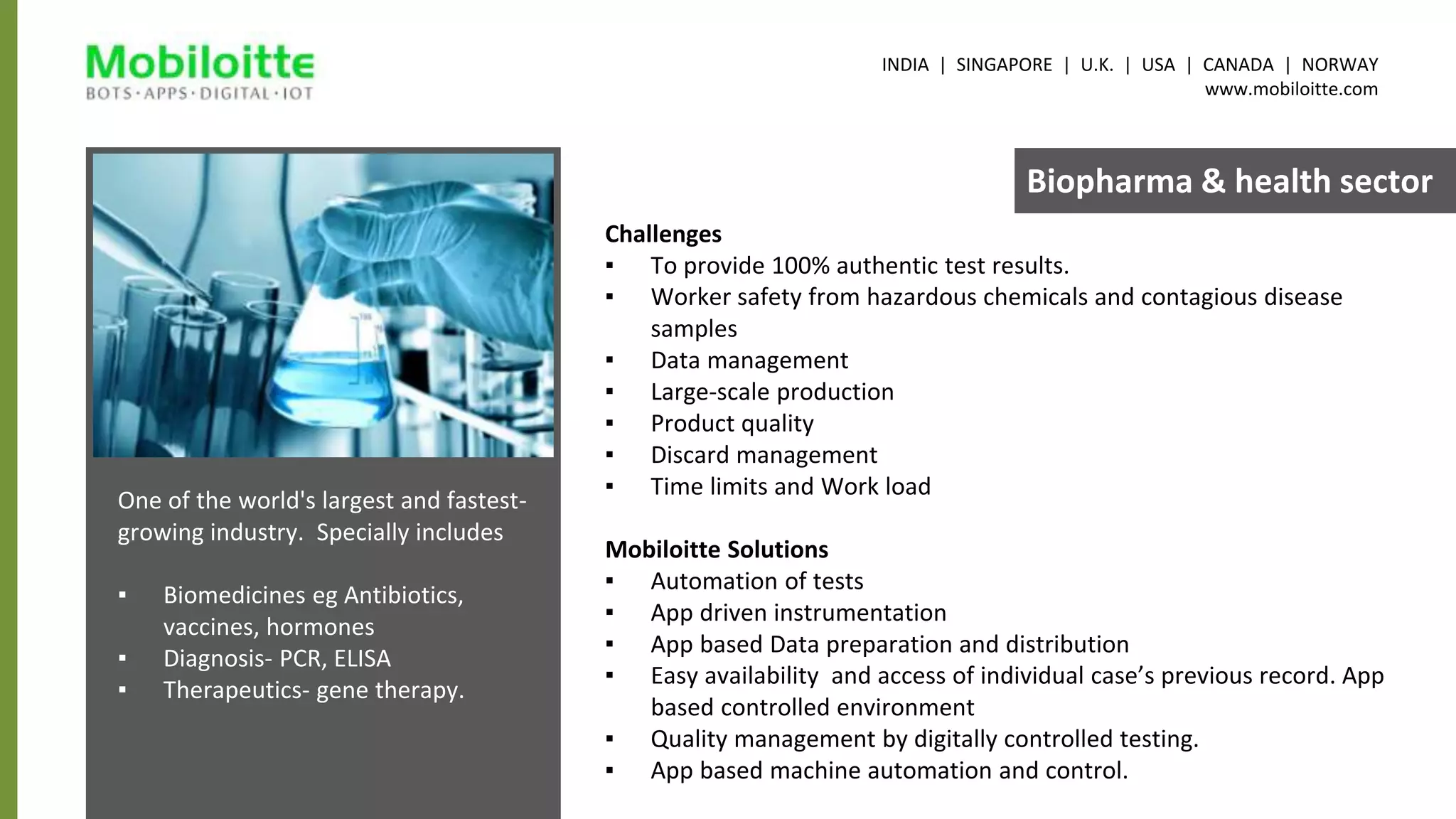 Mobiloitte
BOTS · APPS · DIGITAL · IOT

INDIA | SINGAPORE | U.K. | USA | CANADA | NORWAY
www.mobiloitte.com

Biopharma & health sector

One of the world's largest and fastest-growing industry. Specially includes

▪ Biomedicines eg Antibiotics, vaccines, hormones
▪ Diagnosis- PCR, ELISA
▪ Therapeutics- gene therapy.

Challenges
▪ To provide 100% authentic test results.
▪ Worker safety from hazardous chemicals and contagious disease samples
▪ Data management
▪ Large-scale production
▪ Product quality
▪ Discard management
▪ Time limits and Work load

Mobiloitte Solutions
▪ Automation of tests
▪ App driven instrumentation
▪ App based Data preparation and distribution
▪ Easy availability and access of individual case's previous record. App based controlled environment
▪ Quality management by digitally controlled testing.
▪ App based machine automation and control.